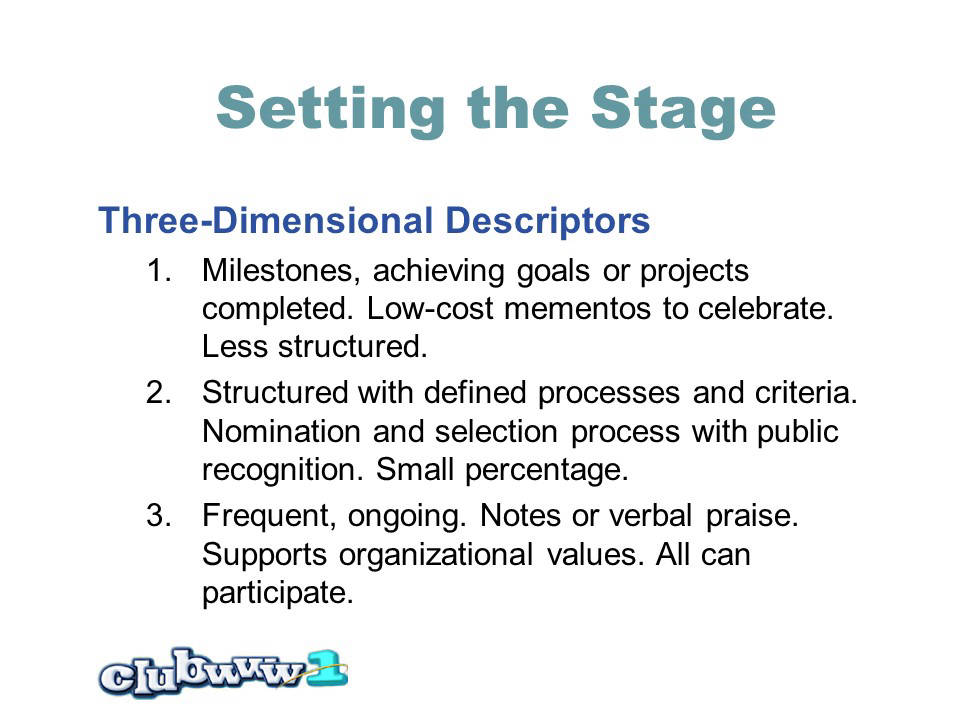 Setting the Stage

Three-Dimensional Descriptors

1. Milestones, achieving goals or projects completed. Low-cost mementos to celebrate. Less structured.

2. Structured with defined processes and criteria. Nomination and selection process with public recognition. Small percentage.

3. Frequent, ongoing. Notes or verbal praise. Supports organizational values. All can participate.

clubwww1